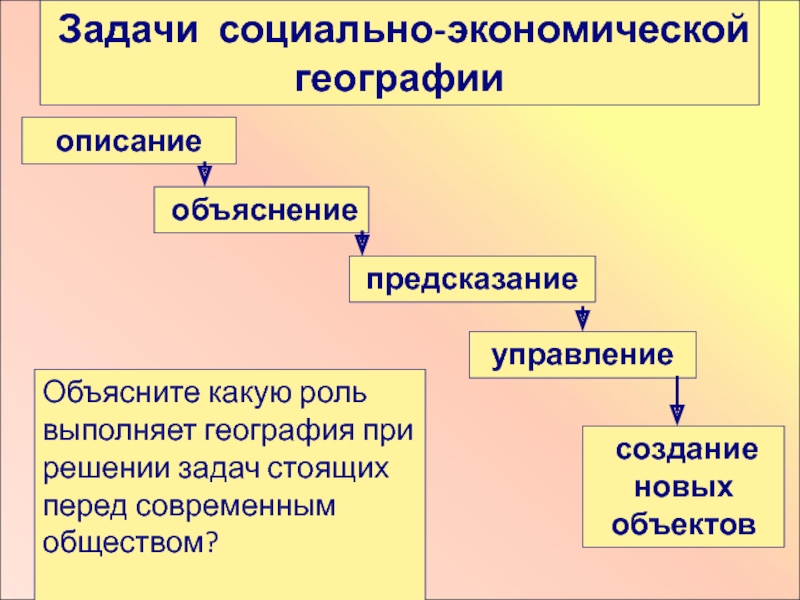 Задачи социально-экономической географии

описание

объяснение

предсказание

управление

создание новых объектов

Объясните какую роль выполняет география при решении задач стоящих перед современным обществом?